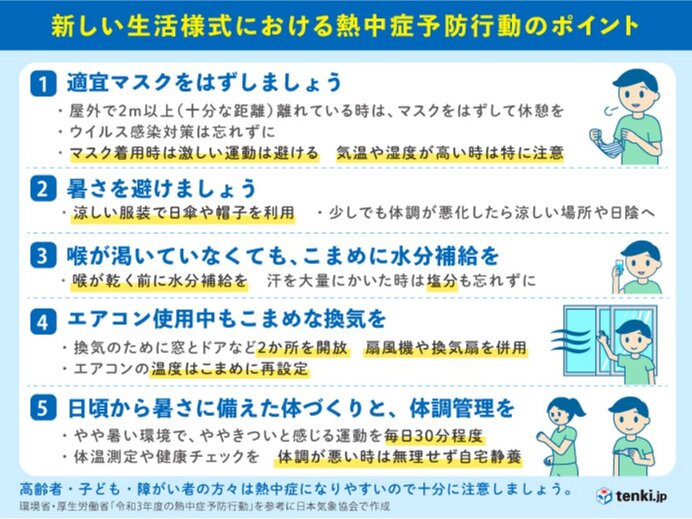 新しい生活様式における熱中症予防行動のポイント

1 適宜マスクをはずしましょう
・屋外で2m以上（十分な距離）離れている時は、マスクをはずして休憩を
・ウイルス感染対策は忘れずに
・マスク着用時は激しい運動は避ける　気温や湿度が高い時は特に注意

2 暑さを避けましょう
・涼しい服装で日傘や帽子を利用　・少しでも体調が悪化したら涼しい場所や日陰へ

3 喉が渇いていなくても、こまめに水分補給を
・喉が乾く前に水分補給を　汗を大量にかいた時は塩分も忘れずに

4 エアコン使用中もこまめな換気を
・換気のために窓とドアなど2か所を開放　扇風機や換気扇を併用
・エアコンの温度はこまめに再設定

5 日頃から暑さに備えた体づくりと、体調管理を
・やや暑い環境で、ややきついと感じる運動を毎日30分程度
・体温測定や健康チェックを　体調が悪い時は無理せず自宅静養

高齢者・子ども・障がい者の方々は熱中症になりやすいので十分に注意しましょう。
環境省・厚生労働省「令和3年度の熱中症予防行動」を参考に日本気象協会で作成
tenki.jp